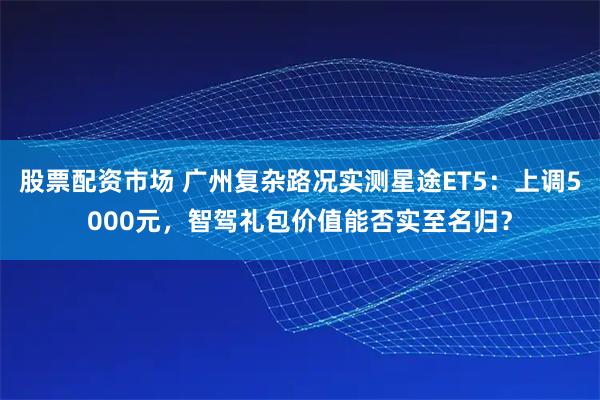 股票配资市场 广州复杂路况实测星途ET5：上调5000元，智驾礼包价值能否实至名归？